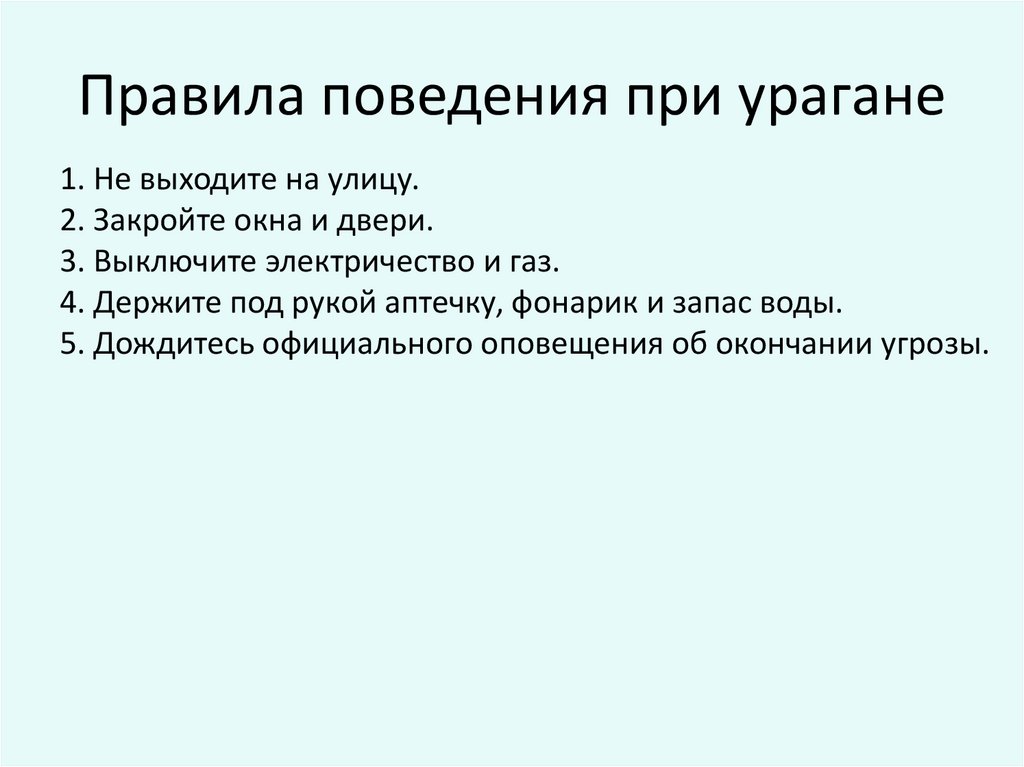 Правила поведения при урагане

1. Не выходите на улицу.
2. Закройте окна и двери.
3. Выключите электричество и газ.
4. Держите под рукой аптечку, фонарик и запас воды.
5. Дождитесь официального оповещения об окончании угрозы.